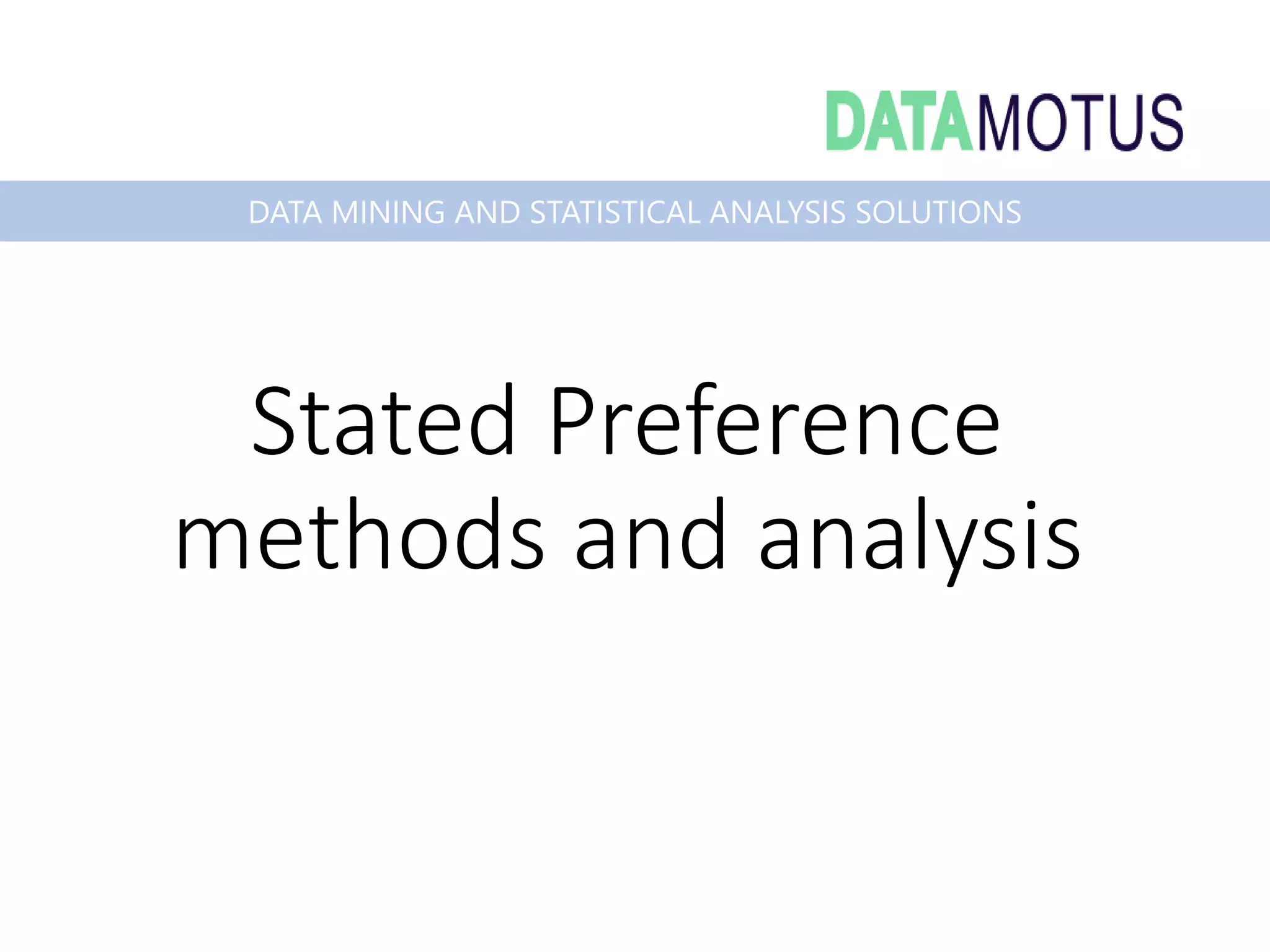 DATAMOTUS

DATA MINING AND STATISTICAL ANALYSIS SOLUTIONS

Stated Preference methods and analysis